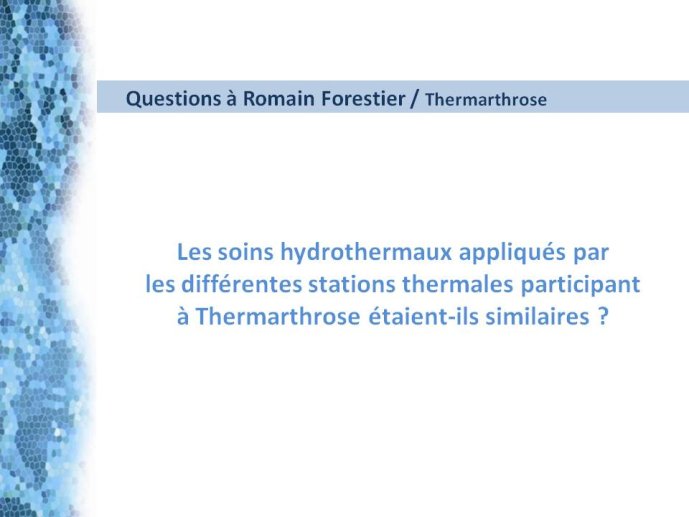 Questions à Romain Forestier / Thermarthrose

Les soins hydrothermaux appliqués par les différentes stations thermales participant à Thermarthrose étaient-ils similaires ?